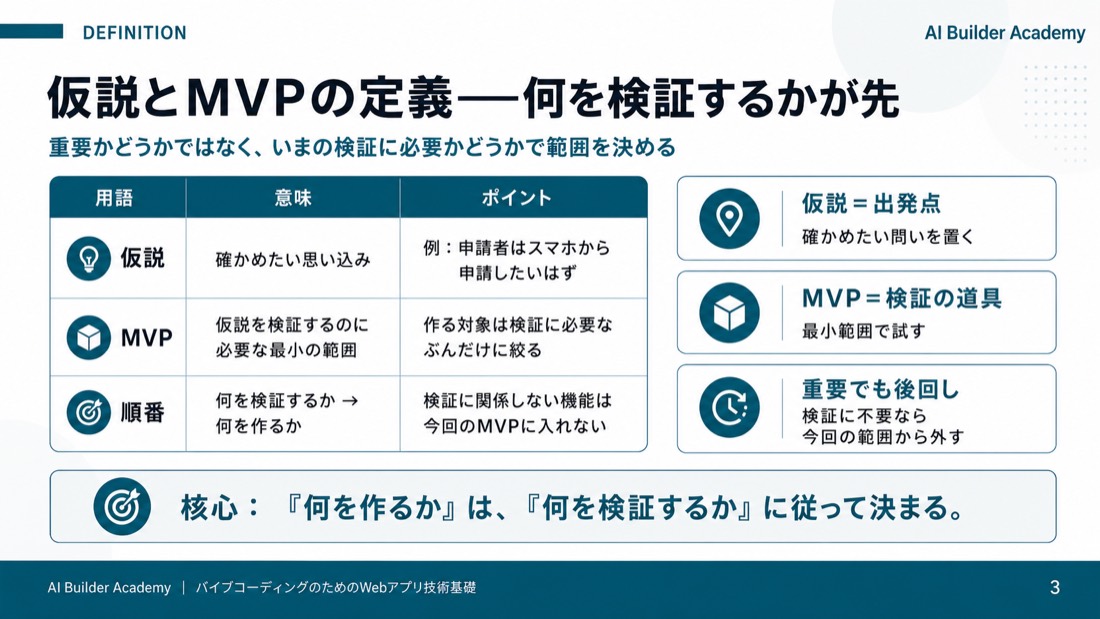 DEFINITION

AI Builder Academy

仮説とMVPの定義──何を検証するかが先

重要かどうかではなく、いまの検証に必要かどうかで範囲を決める

| 用語 | 意味 | ポイント |
|---|---|---|
| 仮説 | 確かめたい思い込み | 例：申請者はスマホから申請したいはず |
| MVP | 仮説を検証するのに必要な最小の範囲 | 作る対象は検証に必要なぶんだけに絞る |
| 順番 | 何を検証するか → 何を作るか | 検証に関係しない機能は今回のMVPに入れない |

仮説＝出発点
確かめたい問いを置く

MVP＝検証の道具
最小範囲で試す

重要でも後回し
検証に不要なら今回の範囲から外す

核心：『何を作るか』は、『何を検証するか』に従って決まる。

AI Builder Academy ｜ バイブコーディングのためのWebアプリ技術基礎

3